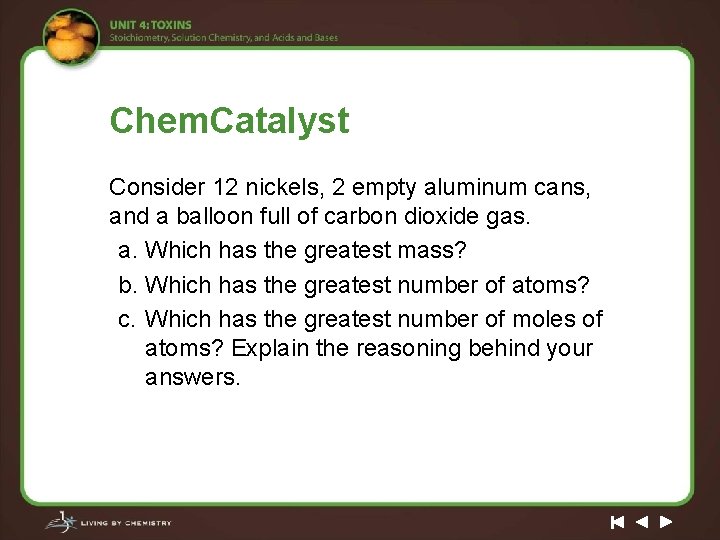 UNIT 4: TOXINS
Stoichiometry, Solution Chemistry, and Acids and Bases

ChemCatalyst

Consider 12 nickels, 2 empty aluminum cans, and a balloon full of carbon dioxide gas.

a. Which has the greatest mass?

b. Which has the greatest number of atoms?

c. Which has the greatest number of moles of atoms? Explain the reasoning behind your answers.

LIVING BY CHEMISTRY